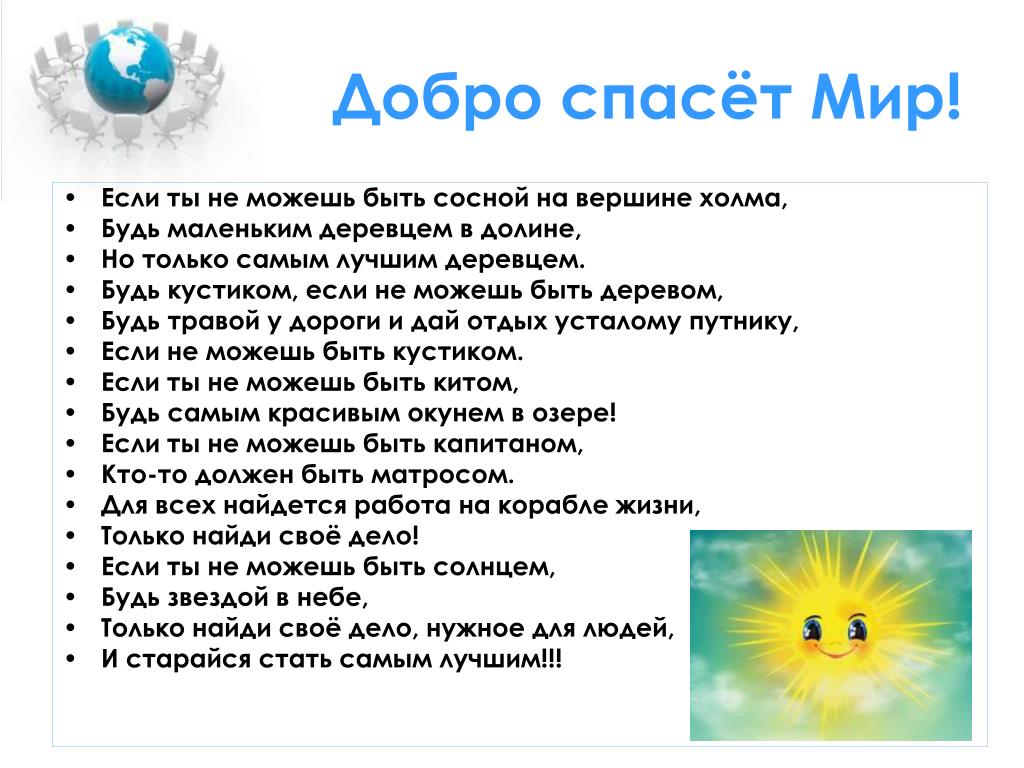 Добро спасёт Мир!

• Если ты не можешь быть сосной на вершине холма,
• Будь маленьким деревцем в долине,
• Но только самым лучшим деревцем.
• Будь кустиком, если не можешь быть деревом,
• Будь травой у дороги и дай отдых усталому путнику,
• Если не можешь быть кустиком.
• Если ты не можешь быть китом,
• Будь самым красивым окунем в озере!
• Если ты не можешь быть капитаном,
• Кто-то должен быть матросом.
• Для всех найдется работа на корабле жизни,
• Только найди своё дело!
• Если ты не можешь быть солнцем,
• Будь звездой в небе,
• Только найди своё дело, нужное для людей,
• И старайся стать самым лучшим!!!